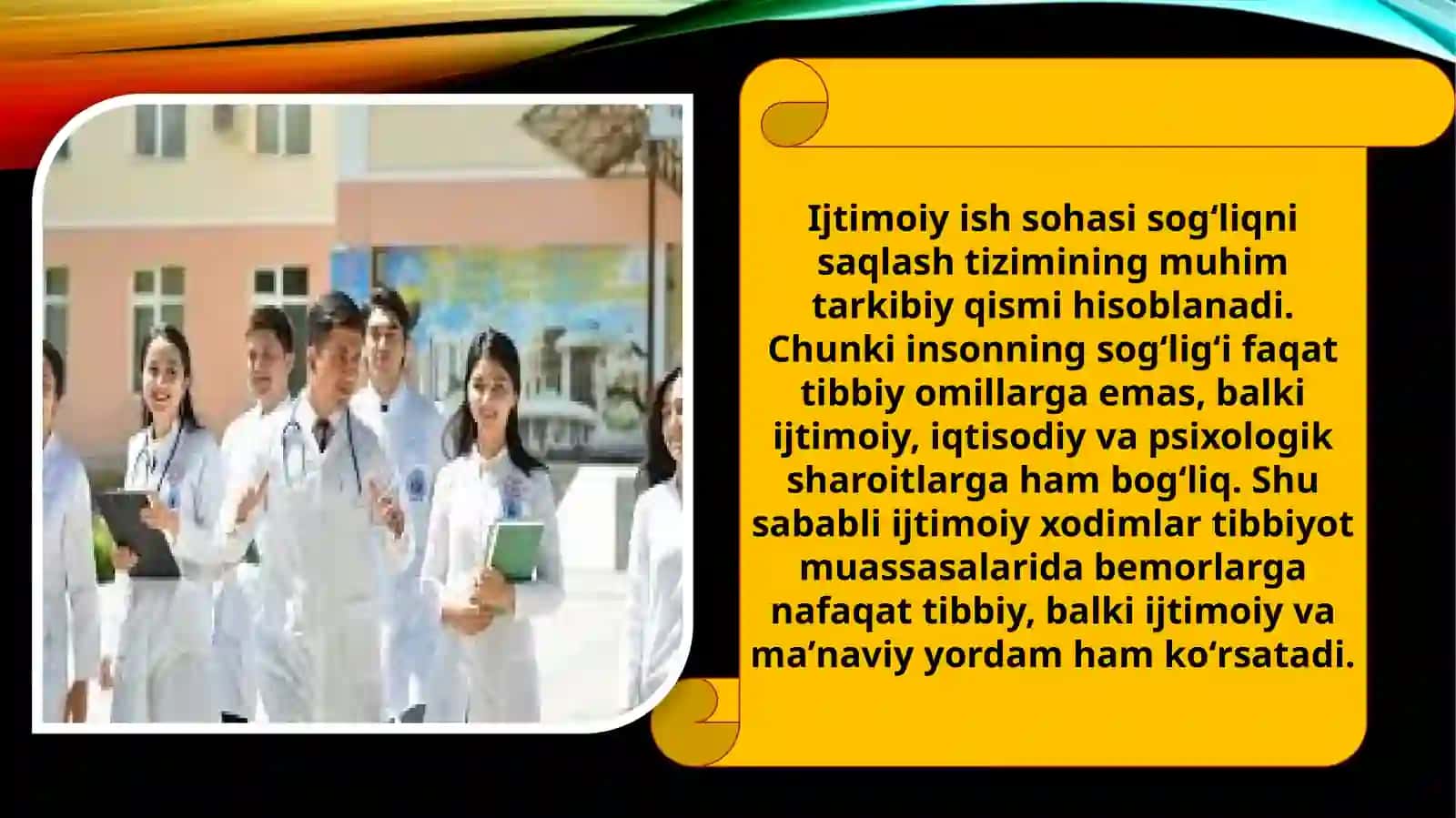 Ijtimoiy ish sohasi sog‘liqni saqlash tizimining muhim tarkibiy qismi hisoblanadi. Chunki insonning sog‘lig‘i faqat tibbiy omillarga emas, balki ijtimoiy, iqtisodiy va psixologik sharoitlarga ham bog‘liq. Shu sababli ijtimoiy xodimlar tibbiyot muassasalarida bemorlarga nafaqat tibbiy, balki ijtimoiy va ma’naviy yordam ham ko‘rsatadi.